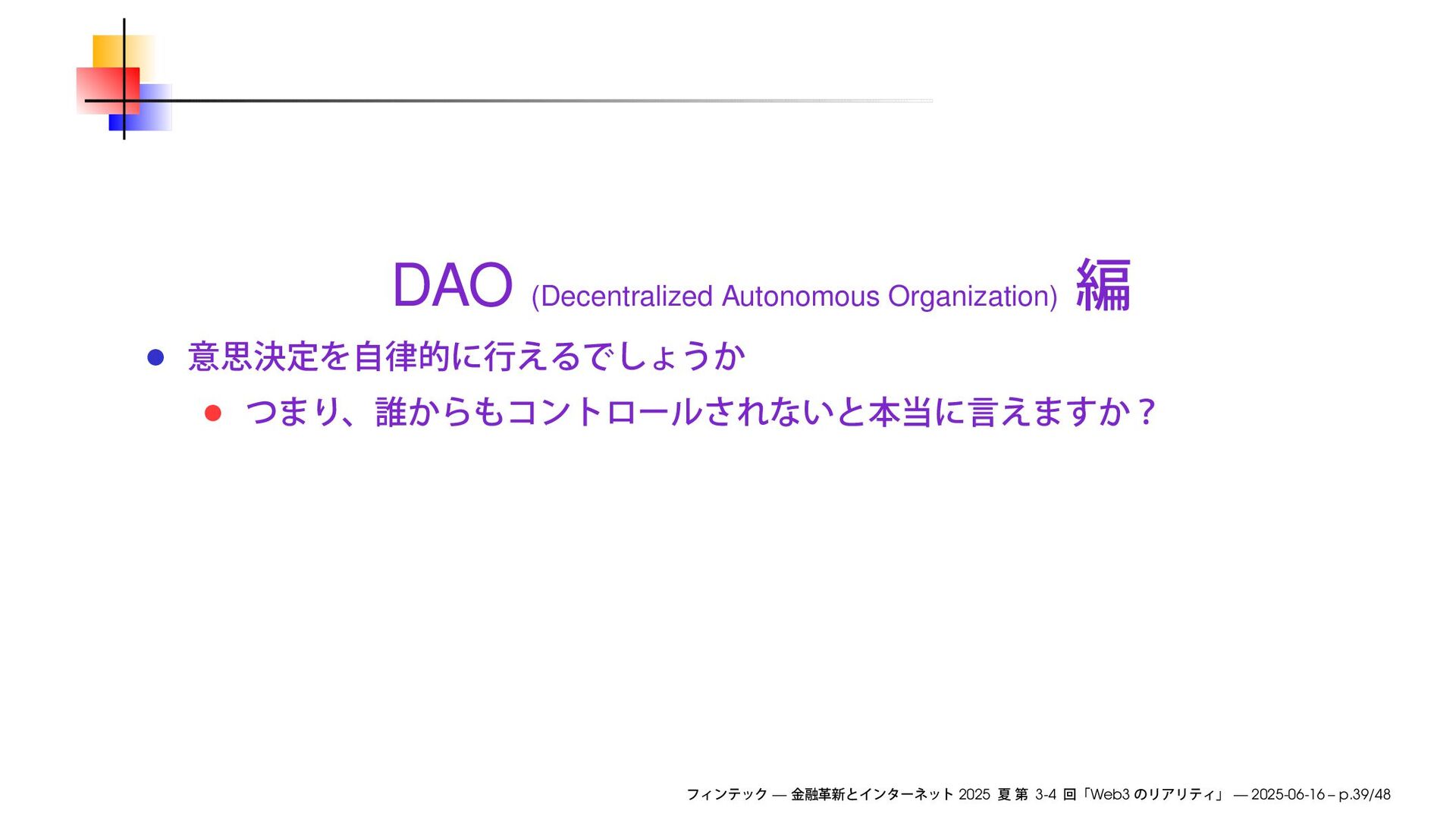 DAO (Decentralized Autonomous Organization) 編

- 意思決定を自律的に行えるでしょうか
  - つまり、誰からもコントロールされないと本当に言えますか？

フィンテック — 金融革新とインターネット 2025 夏 第 3-4 回「Web3 のリアリティ」 — 2025-06-16 – p.39/48